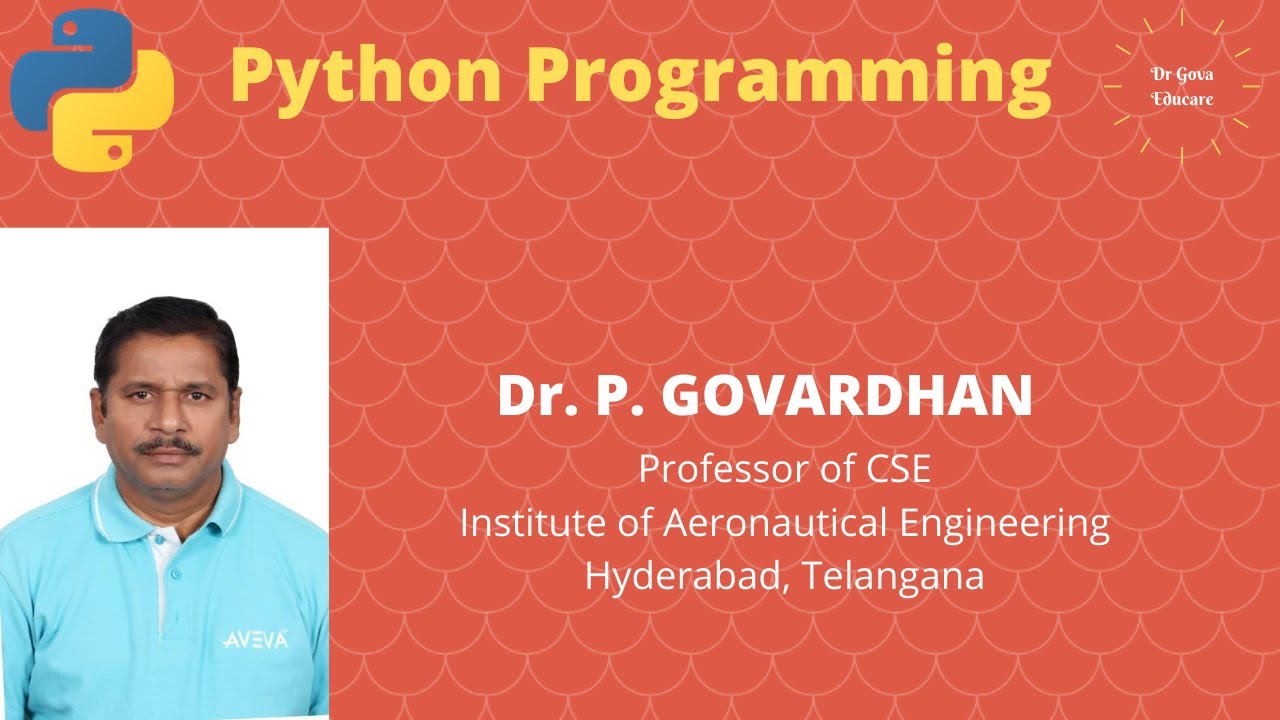 Python Programming

Dr Gova Educare

AVEVA

Dr. P. GOVARDHAN

Professor of CSE
Institute of Aeronautical Engineering
Hyderabad, Telangana